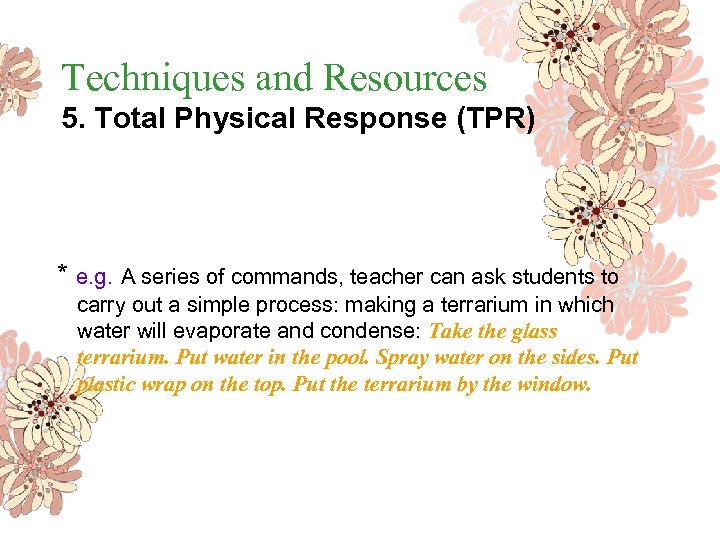 Techniques and Resources
5. Total Physical Response (TPR)

* e.g. A series of commands, teacher can ask students to carry out a simple process: making a terrarium in which water will evaporate and condense: Take the glass terrarium. Put water in the pool. Spray water on the sides. Put plastic wrap on the top. Put the terrarium by the window.